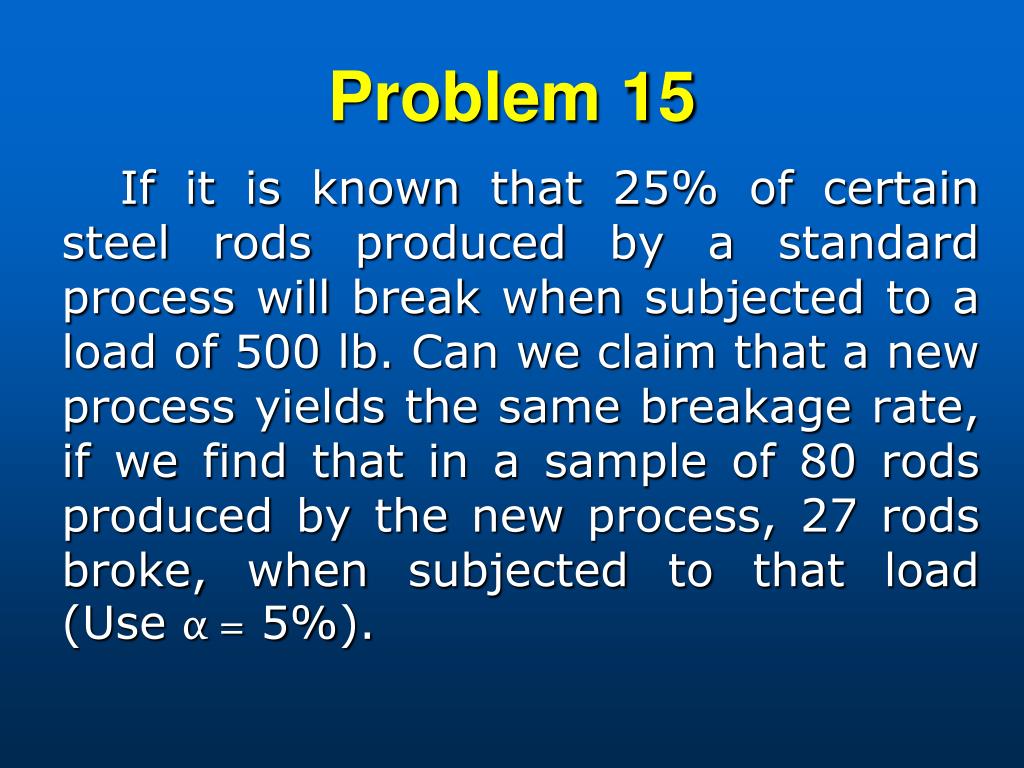 Problem 15

If it is known that 25% of certain steel rods produced by a standard process will break when subjected to a load of 500 lb. Can we claim that a new process yields the same breakage rate, if we find that in a sample of 80 rods produced by the new process, 27 rods broke, when subjected to that load (Use $\alpha = 5\%$).